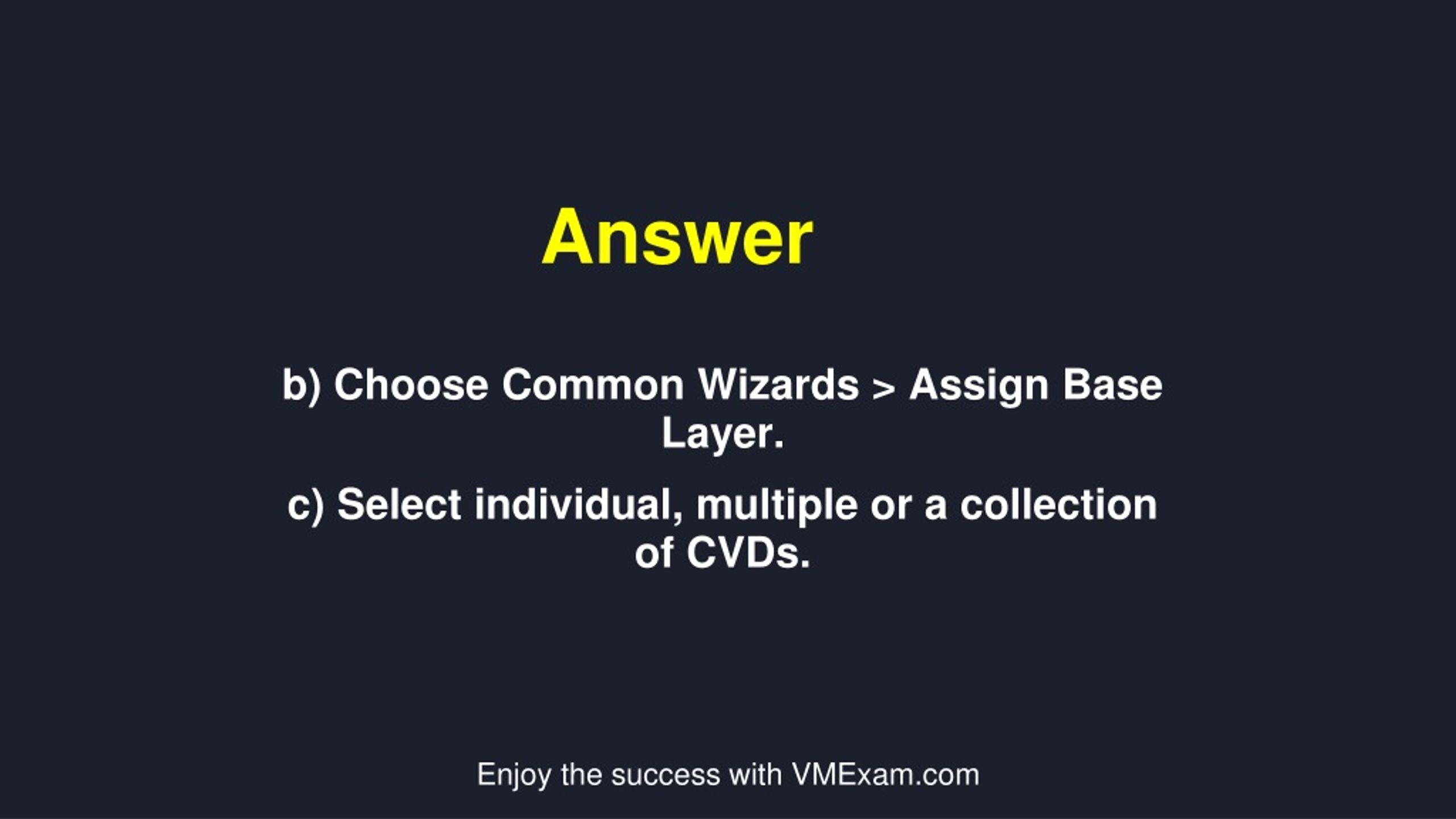 Answer

b) Choose Common Wizards > Assign Base Layer.

c) Select individual, multiple or a collection of CVDs.

Enjoy the success with VMExam.com